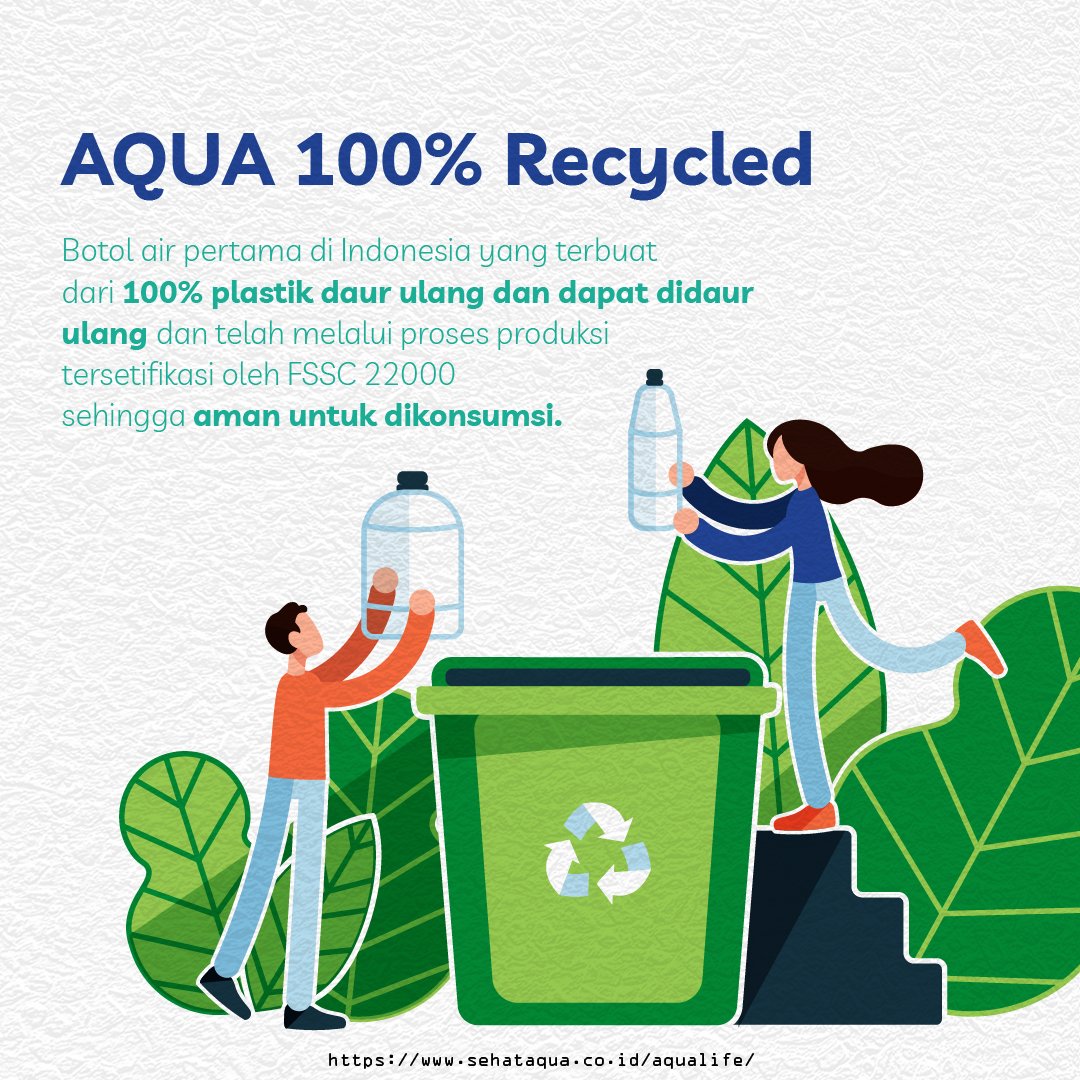 AQUA 100% Recycled

Botol air pertama di Indonesia yang terbuat dari 100% plastik daur ulang dan dapat didaur ulang dan telah melalui proses produksi tersetifikasi oleh FSSC 22000 sehingga aman untuk dikonsumsi.

https://www.sehataqua.co.id/aqualife/